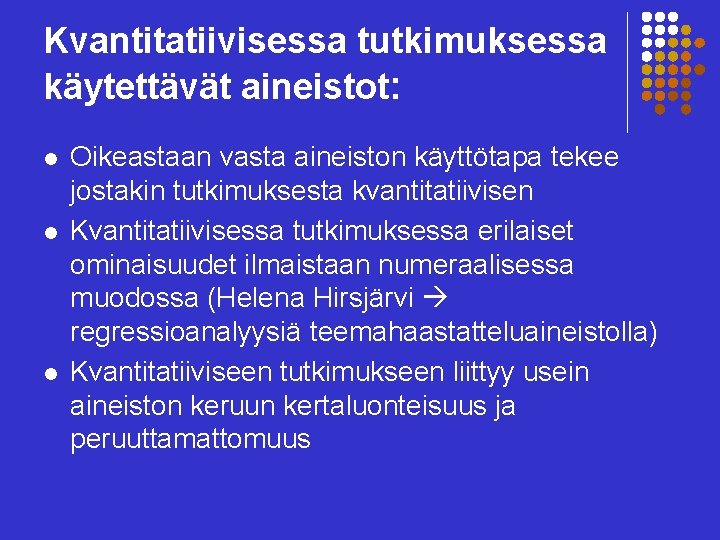 Kvantitatiivisessa tutkimuksessa käytettävät aineistot:

- Oikeastaan vasta aineiston käyttötapa tekee jostakin tutkimuksesta kvantitatiivisen
- Kvantitatiivisessa tutkimuksessa erilaiset ominaisuudet ilmaistaan numeraalisessa muodossa (Helena Hirsjärvi → regressioanalyysiä teemahaastatteluaineistolla)
- Kvantitatiiviseen tutkimukseen liittyy usein aineiston keruun kertaluonteisuus ja peruuttamattomuus